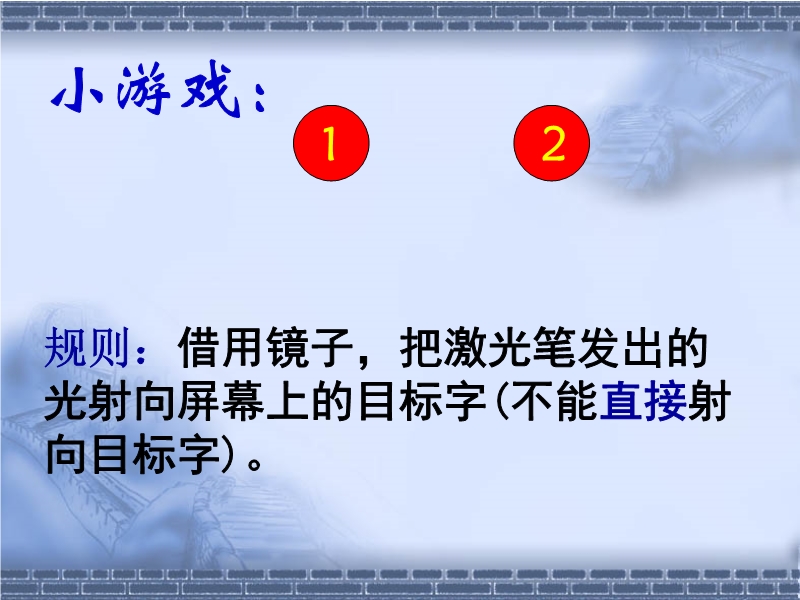 小游戏：

1

2

规则：借用镜子，把激光笔发出的光射向屏幕上的目标字(不能直接射向目标字)。